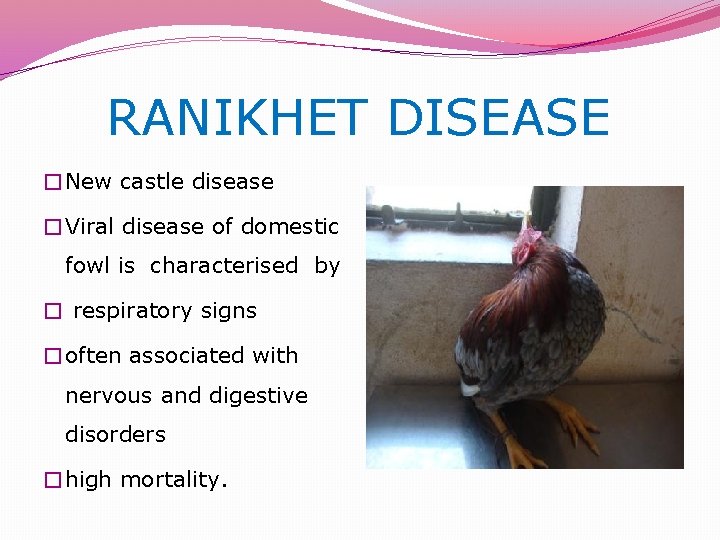 RANIKHET DISEASE

□ New castle disease

□ Viral disease of domestic fowl is characterised by

□ respiratory signs

□ often associated with nervous and digestive disorders

□ high mortality.